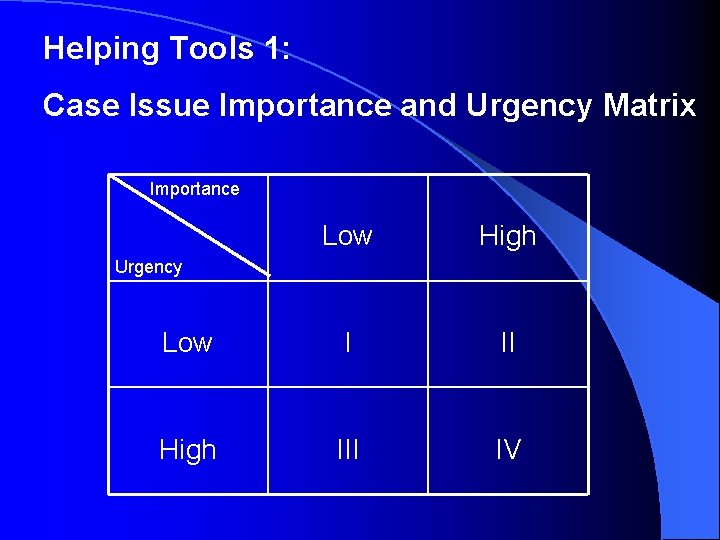 Helping Tools 1:

Case Issue Importance and Urgency Matrix

| Importance / Urgency | Low | High |
|---|---|---|
| Low | I | II |
| High | III | IV |